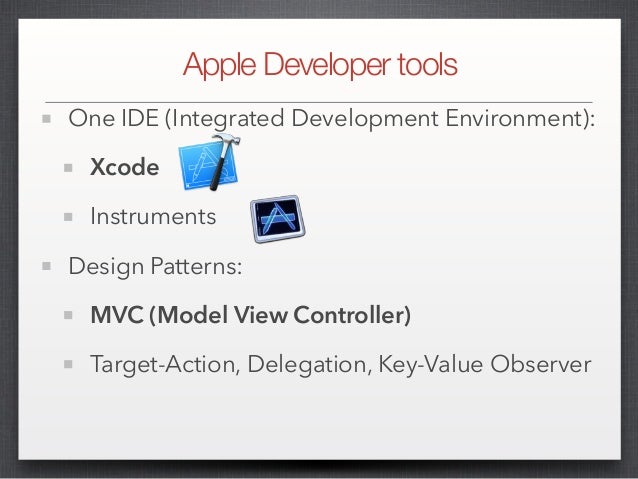 Apple Developer tools

One IDE (Integrated Development Environment):

Xcode

Instruments

Design Patterns:

MVC (Model View Controller)

Target-Action, Delegation, Key-Value Observer